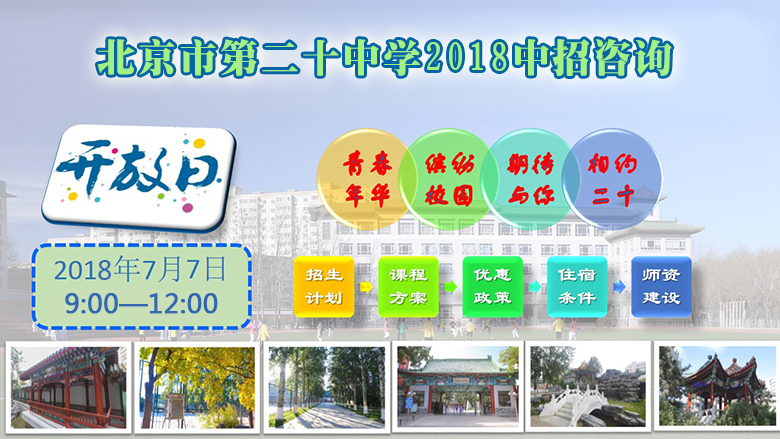 北京市第二十中学2018中招咨询

开放日

青春年华

缤纷校园

期待与你

相约二十

2018年7月7日
9:00—12:00

招生计划

课程方案

优惠政策

住宿条件

师资建设